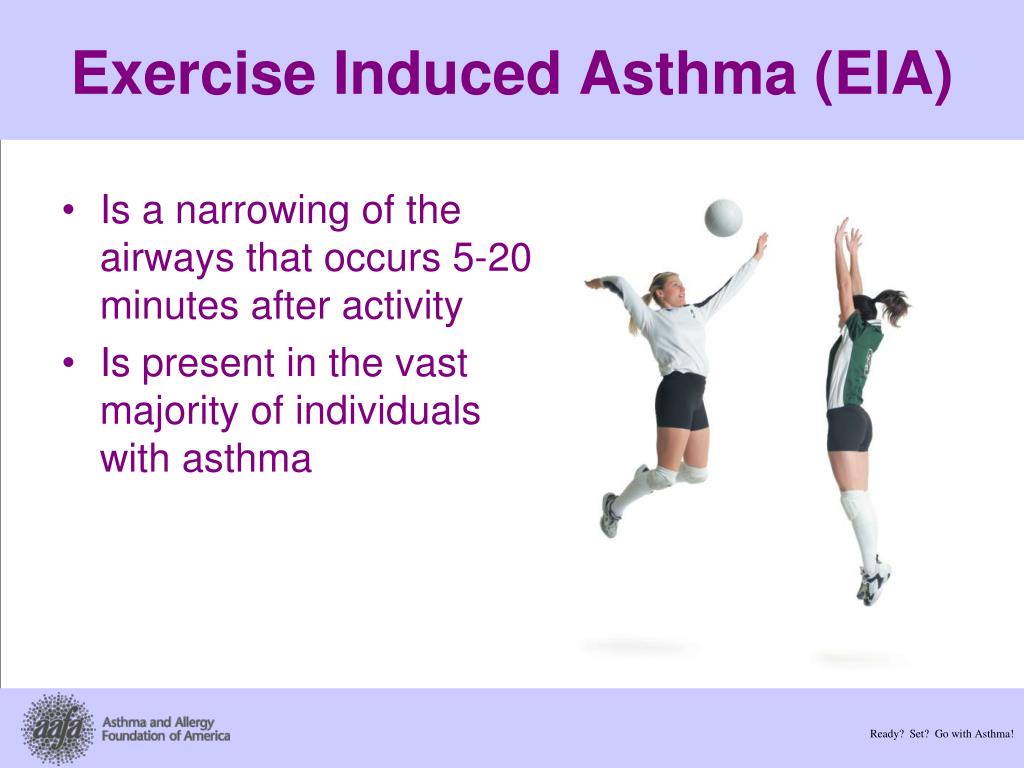 Exercise Induced Asthma (EIA)

• Is a narrowing of the airways that occurs 5-20 minutes after activity
• Is present in the vast majority of individuals with asthma

aafa Asthma and Allergy Foundation of America

Ready? Set? Go with Asthma!